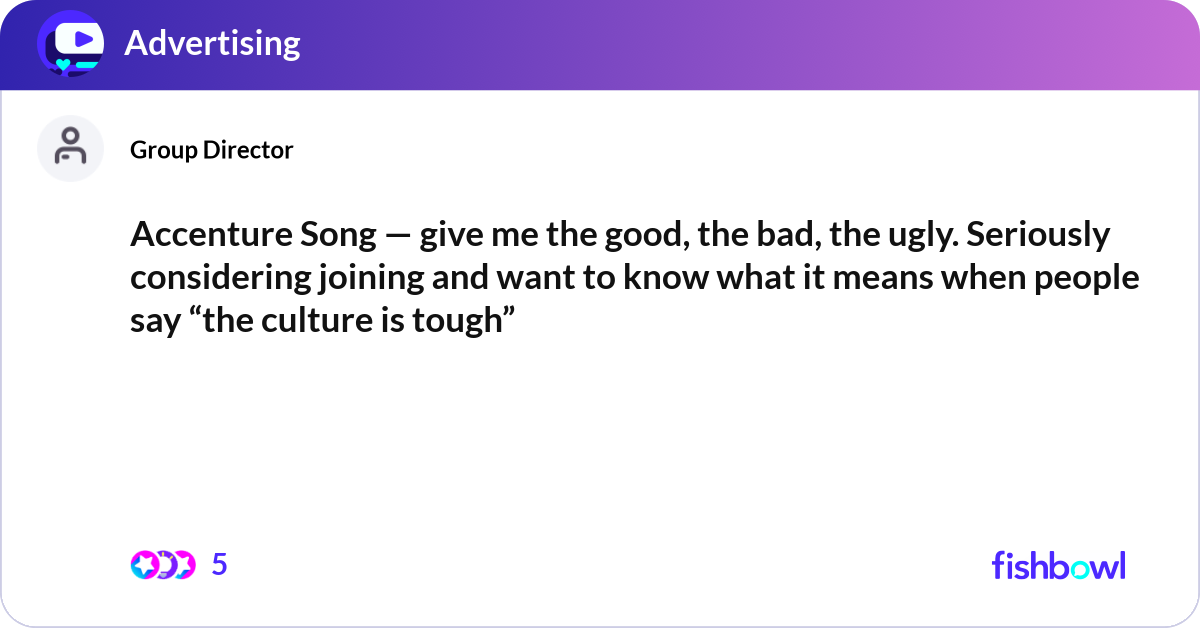 Advertising

Group Director

Accenture Song — give me the good, the bad, the ugly. Seriously considering joining and want to know what it means when people say “the culture is tough”

5

fishbowl